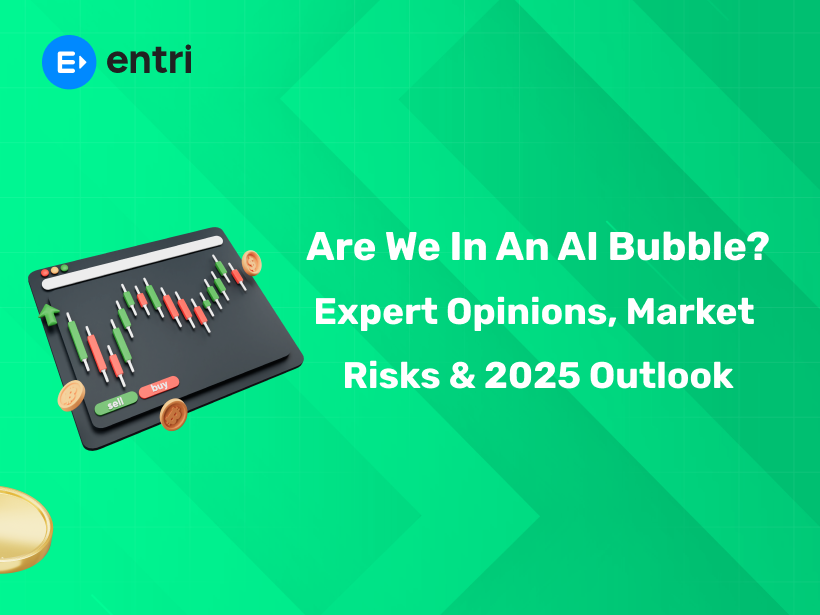 entri

sell buy

Are We In An AI Bubble? Expert Opinions, Market Risks & 2025 Outlook